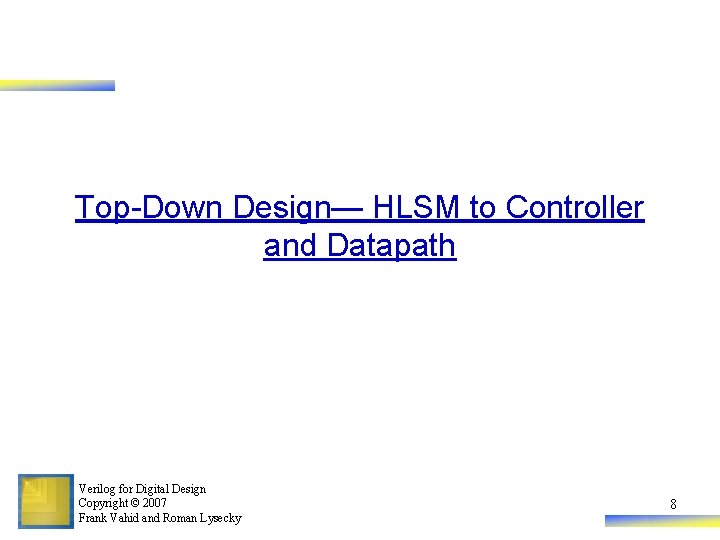 Top-Down Design— HLSM to Controller and Datapath

Verilog for Digital Design
Copyright © 2007
Frank Vahid and Roman Lysecky

8